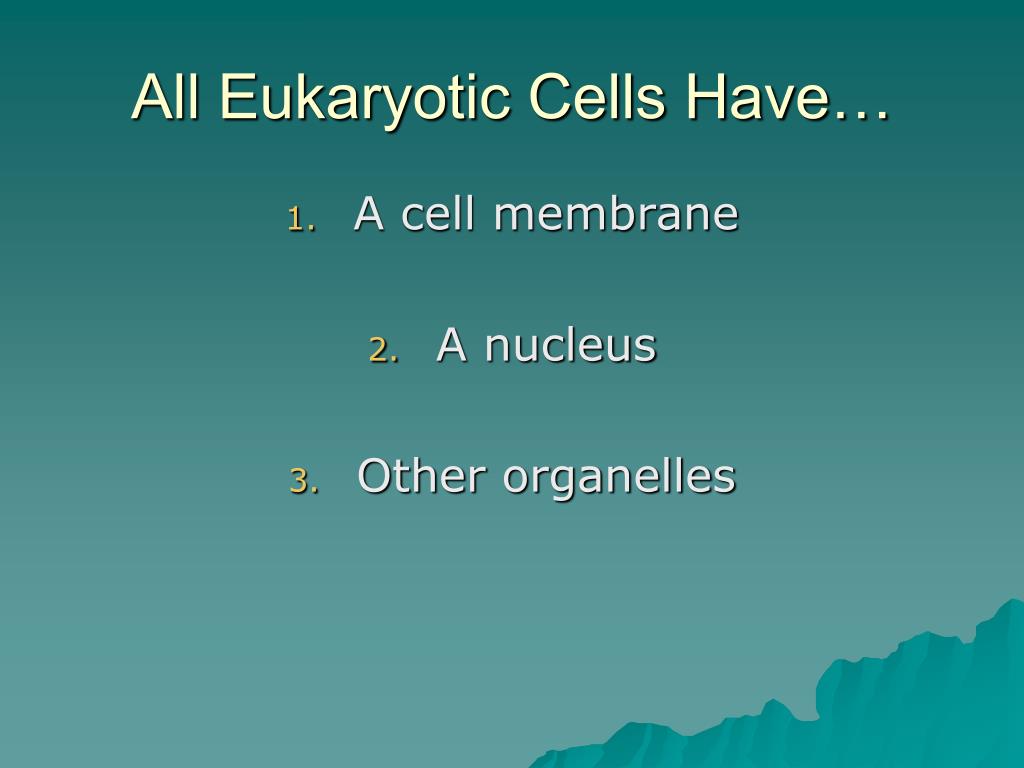 All Eukaryotic Cells Have…

1. A cell membrane

2. A nucleus

3. Other organelles